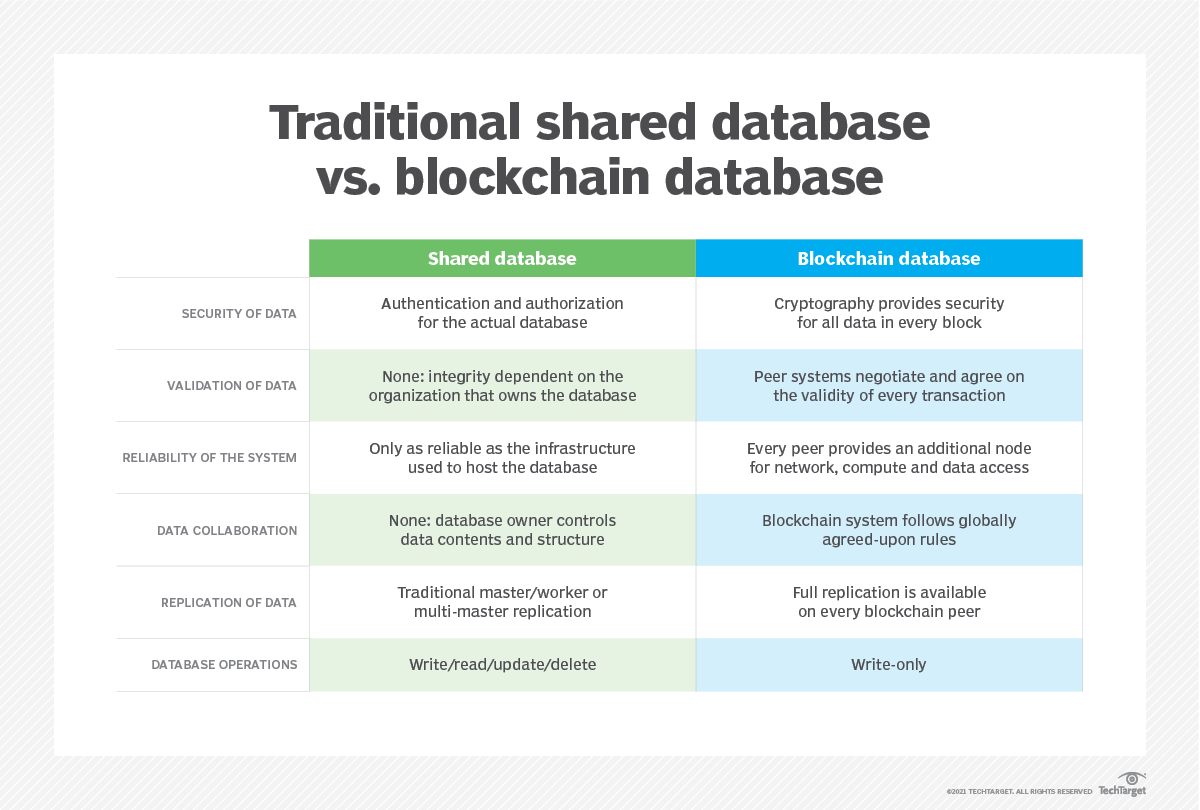 Traditional shared database vs. blockchain database

| | Shared database | Blockchain database |
|---|---|---|
| SECURITY OF DATA | Authentication and authorization for the actual database | Cryptography provides security for all data in every block |
| VALIDATION OF DATA | None: integrity dependent on the organization that owns the database | Peer systems negotiate and agree on the validity of every transaction |
| RELIABILITY OF THE SYSTEM | Only as reliable as the infrastructure used to host the database | Every peer provides an additional node for network, compute and data access |
| DATA COLLABORATION | None: database owner controls data contents and structure | Blockchain system follows globally agreed-upon rules |
| REPLICATION OF DATA | Traditional master/worker or multi-master replication | Full replication is available on every blockchain peer |
| DATABASE OPERATIONS | Write/read/update/delete | Write-only |

©2021 TECHTARGET. ALL RIGHTS RESERVED TechTarget